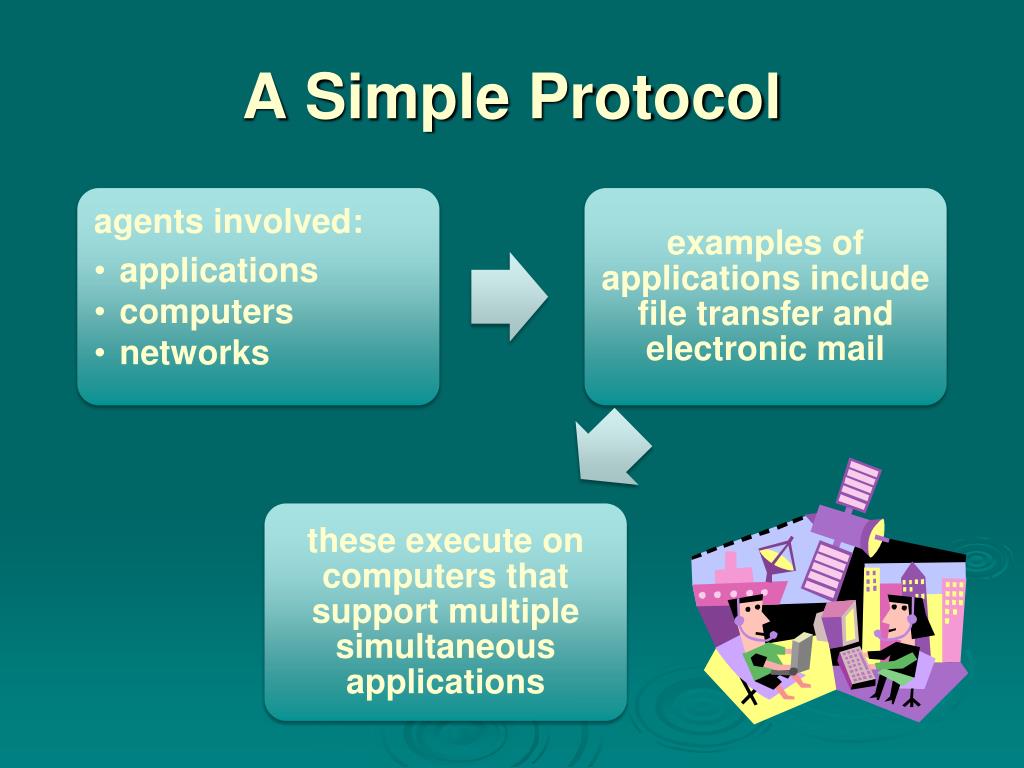 A Simple Protocol

agents involved:
• applications
• computers
• networks

examples of applications include file transfer and electronic mail

these execute on computers that support multiple simultaneous applications